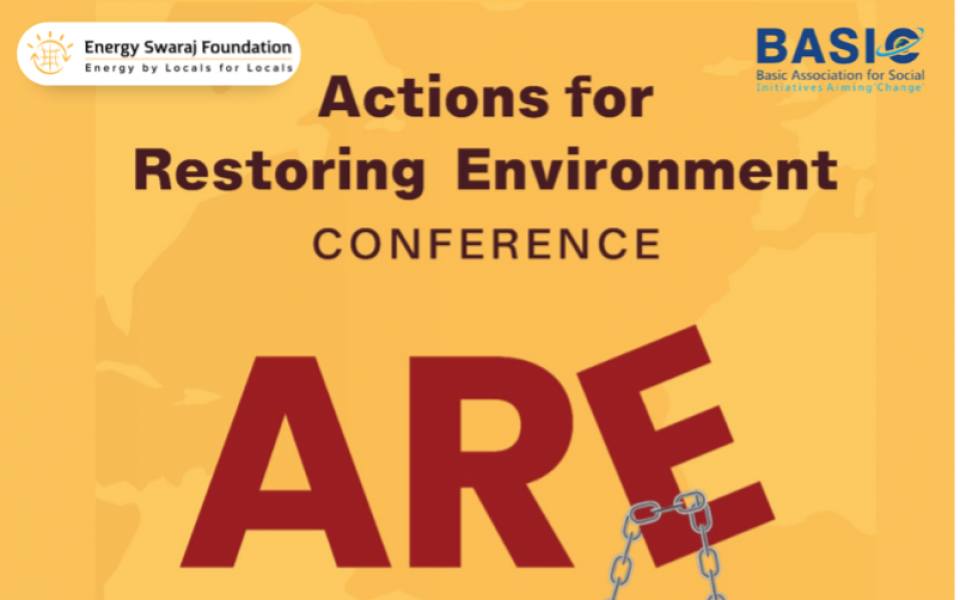 Energy Swaraj Foundation
Energy by Locals for Locals

BASIC
Basic Association for Social Initiatives Aiming Change

Actions for Restoring Environment
CONFERENCE

ARE